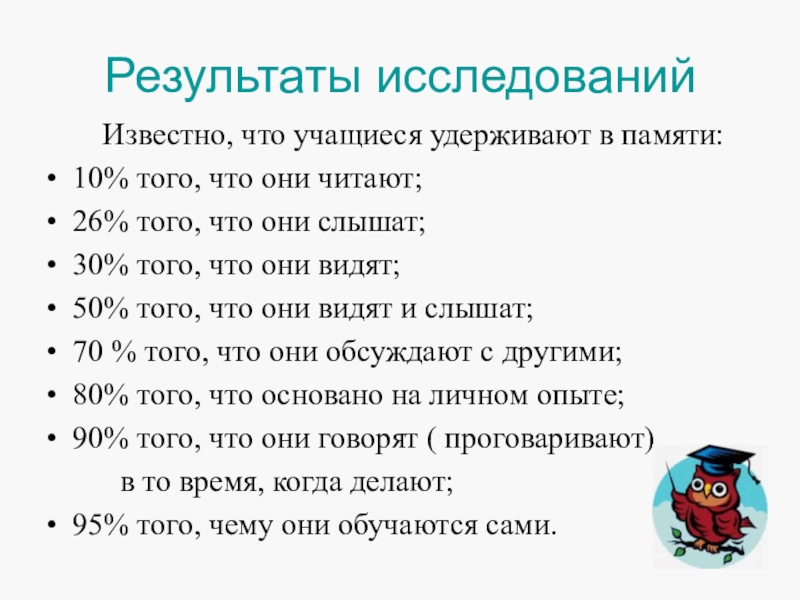 Результаты исследований

Известно, что учащиеся удерживают в памяти:

• 10% того, что они читают;
• 26% того, что они слышат;
• 30% того, что они видят;
• 50% того, что они видят и слышат;
• 70 % того, что они обсуждают с другими;
• 80% того, что основано на личном опыте;
• 90% того, что они говорят ( проговаривают) в то время, когда делают;
• 95% того, чему они обучаются сами.